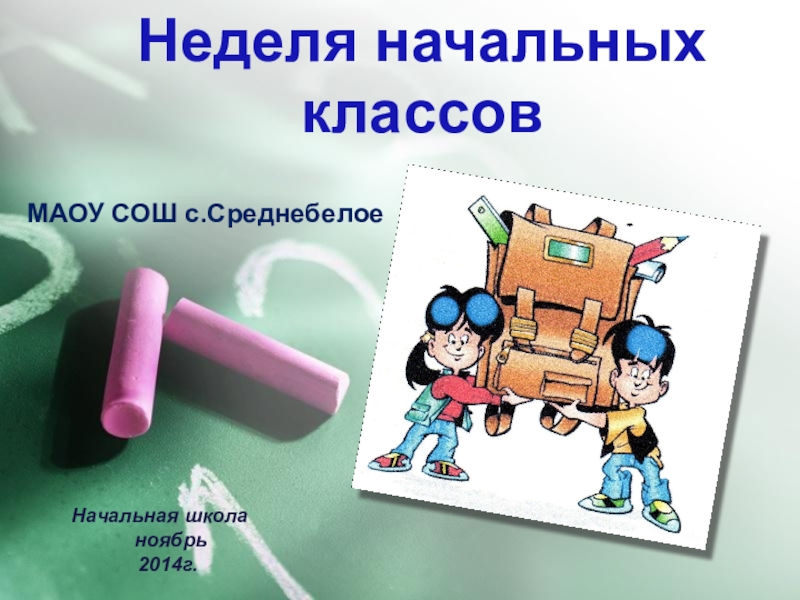 Неделя начальных классов

МАОУ СОШ с.Среднебелое

Начальная школа
ноябрь
2014г.